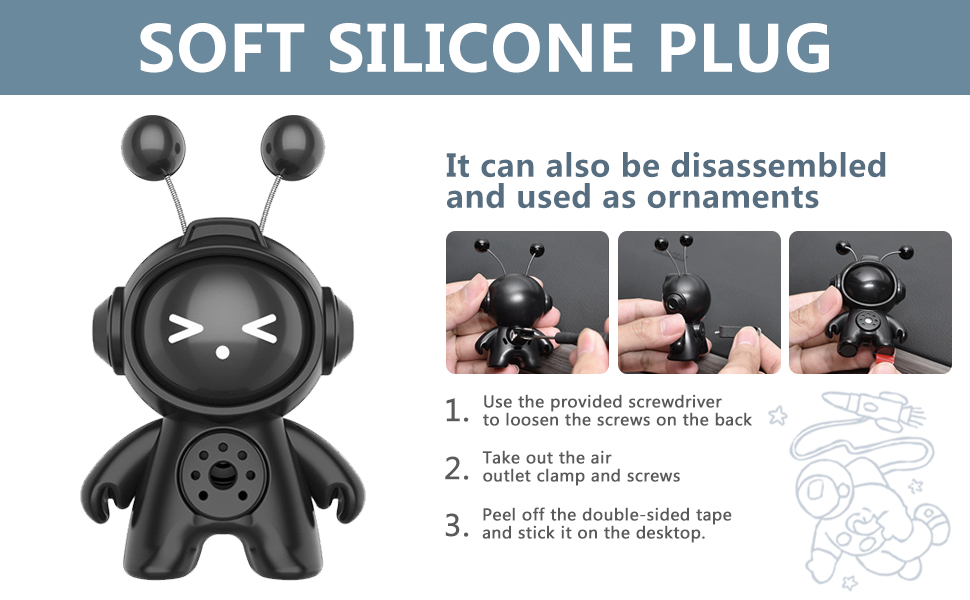 SOFT SILICONE PLUG

It can also be disassembled and used as ornaments

1. Use the provided screwdriver to loosen the screws on the back

2. Take out the air outlet clamp and screws

3. Peel off the double-sided tape and stick it on the desktop.